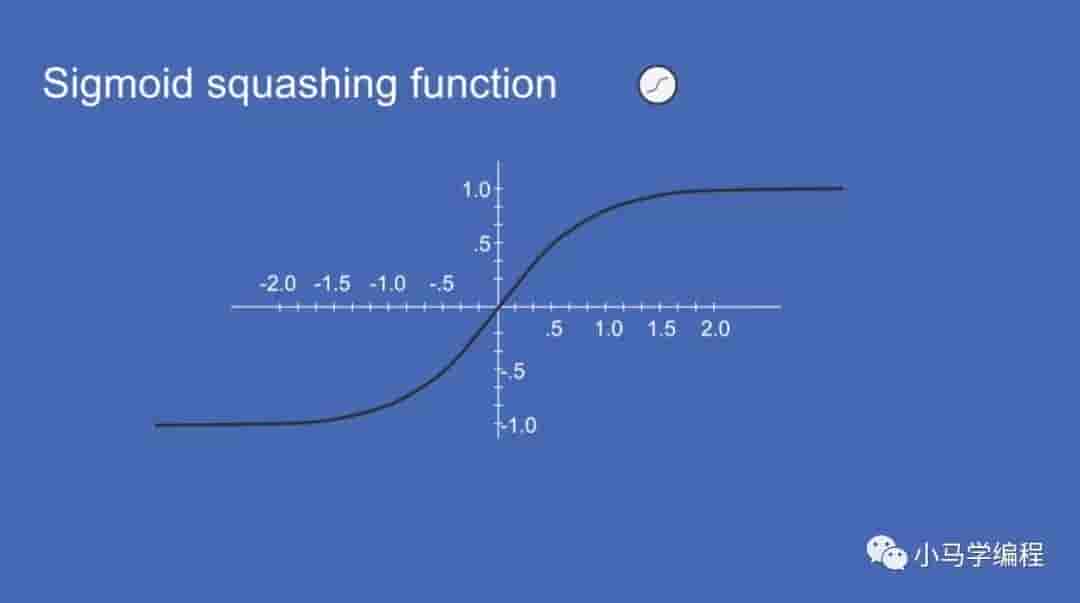 Sigmoid squashing function

1.0
.5
-2.0 -1.5 -1.0 -.5
.5 1.0 1.5 2.0
-.5
-1.0

小马学编程